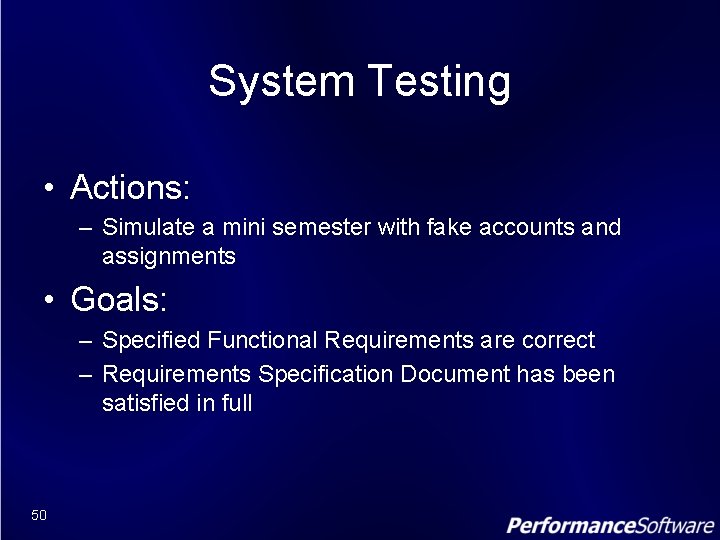 System Testing

• Actions:
– Simulate a mini semester with fake accounts and assignments

• Goals:
– Specified Functional Requirements are correct
– Requirements Specification Document has been satisfied in full

50

PerformanceSoftware